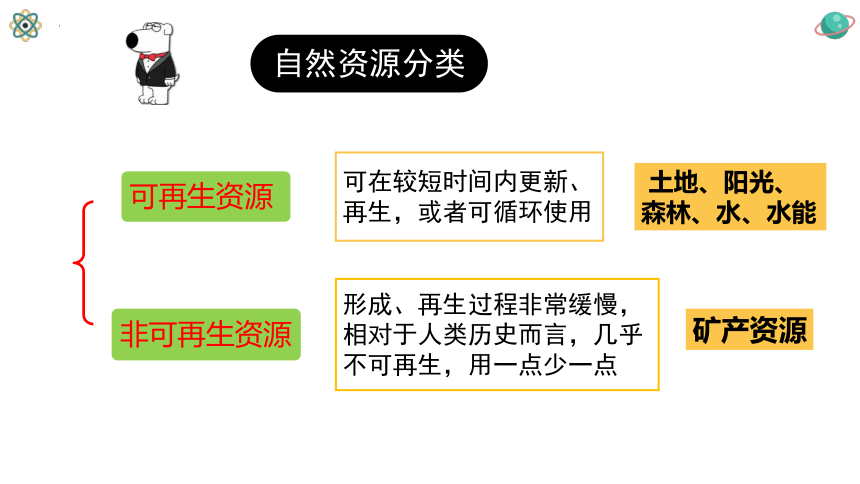 自然资源分类

可再生资源

可在较短时间内更新、再生，或者可循环使用

土地、阳光、森林、水、水能

非可再生资源

形成、再生过程非常缓慢，相对于人类历史而言，几乎不可再生，用一点少一点

矿产资源